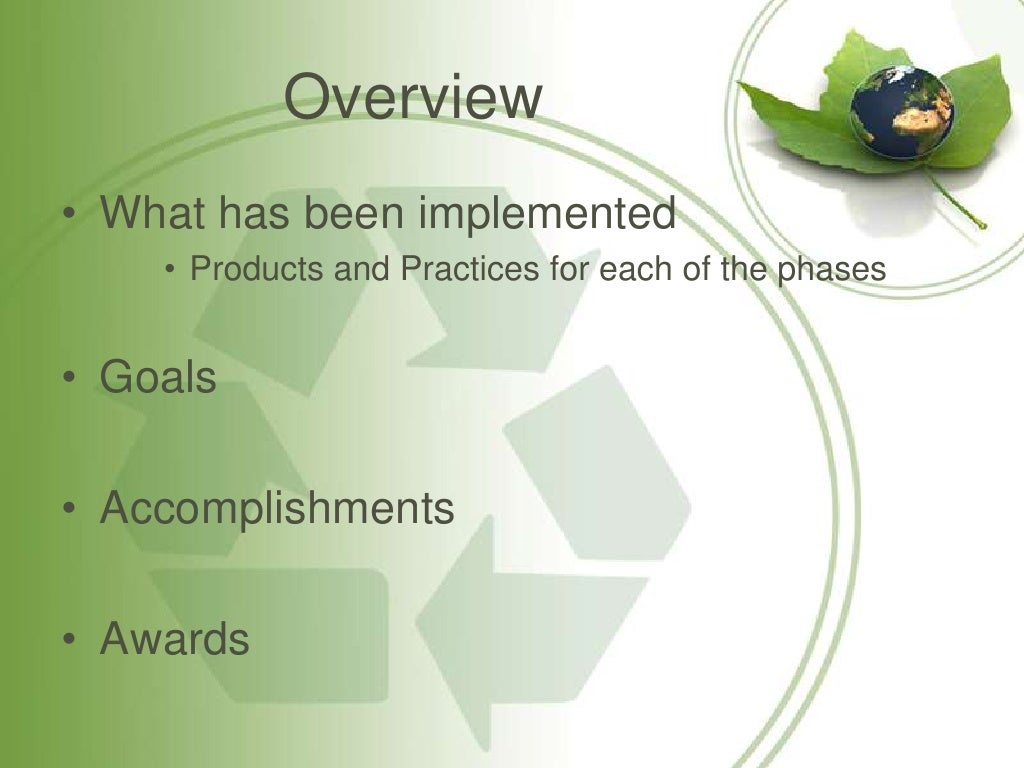 Overview

• What has been implemented
  • Products and Practices for each of the phases

• Goals

• Accomplishments

• Awards